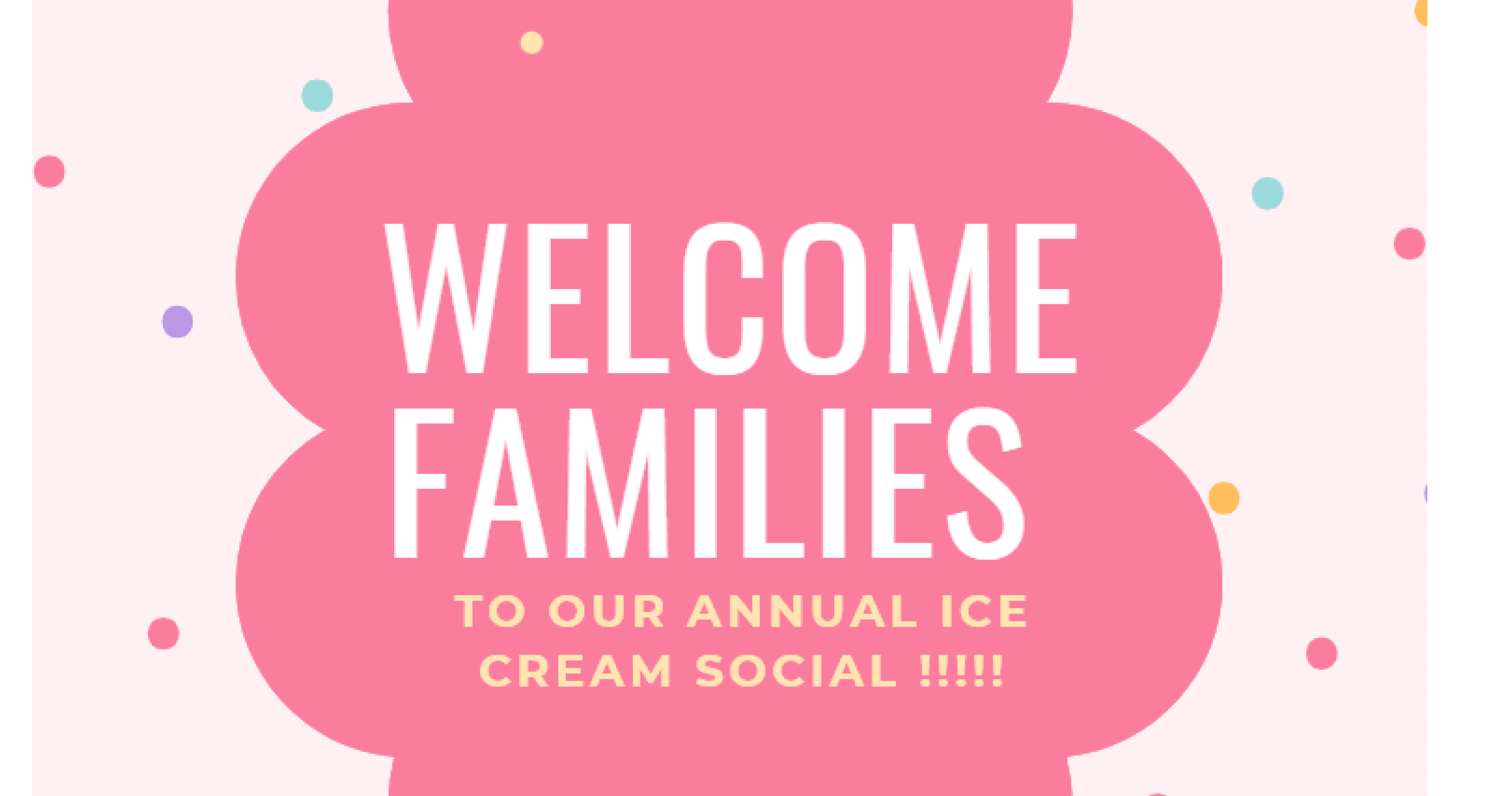 WELCOME FAMILIES

TO OUR ANNUAL ICE CREAM SOCIAL !!!!!